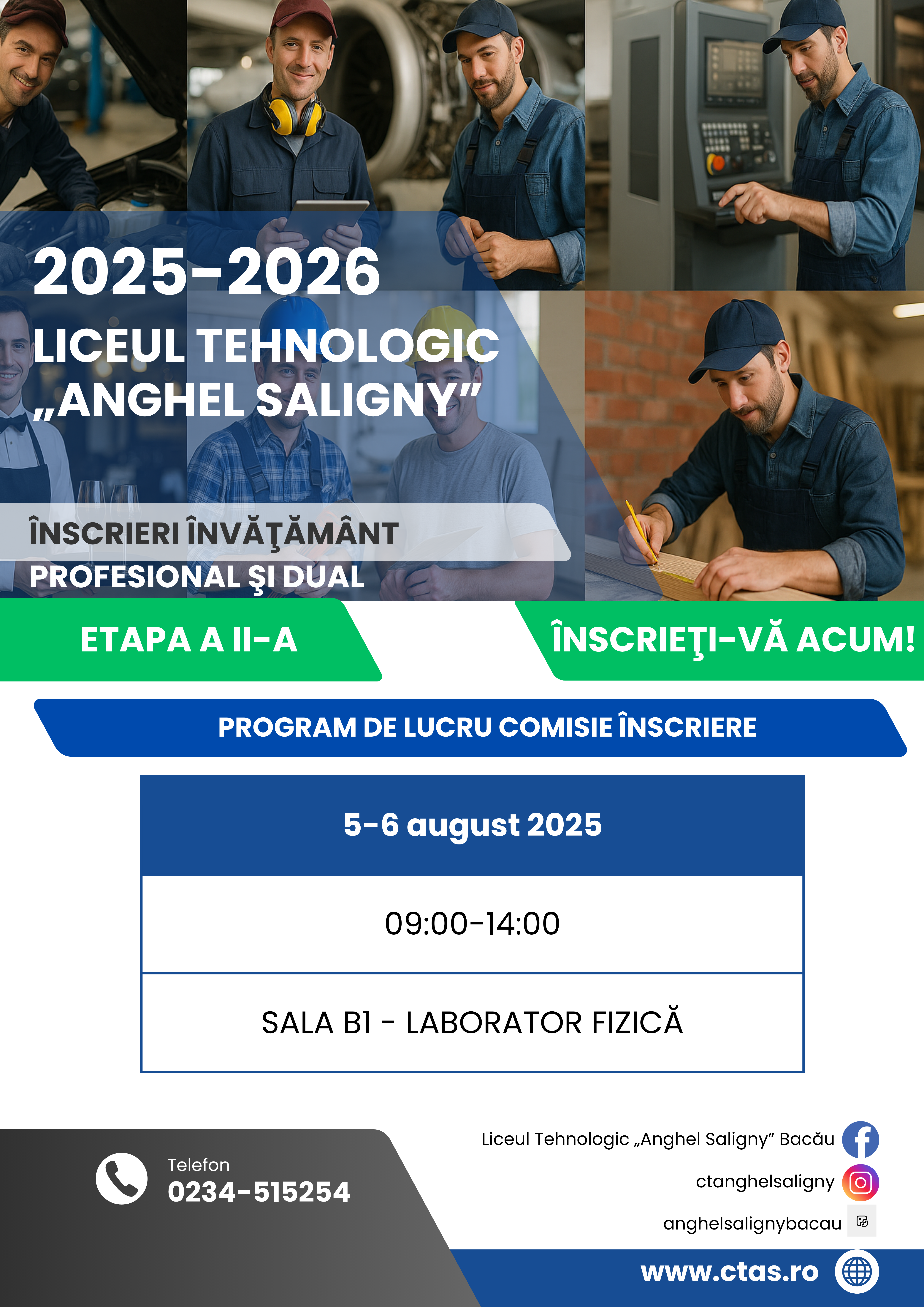 2025-2026
LICEUL TEHNOLOGIC „ANGHEL SALIGNY”

ÎNSCRIERI ÎNVĂŢĂMÂNT PROFESIONAL ŞI DUAL

ETAPA A II-A

ÎNSCRIEŢI-VĂ ACUM!

PROGRAM DE LUCRU COMISIE ÎNSCRIERE

| 5-6 august 2025 |
|---|
| 09:00-14:00 |
| SALA B1 - LABORATOR FIZICĂ |

Telefon
0234-515254

Liceul Tehnologic „Anghel Saligny” Bacău
ctanghelsaligny
anghelsalignybacau
www.ctas.ro